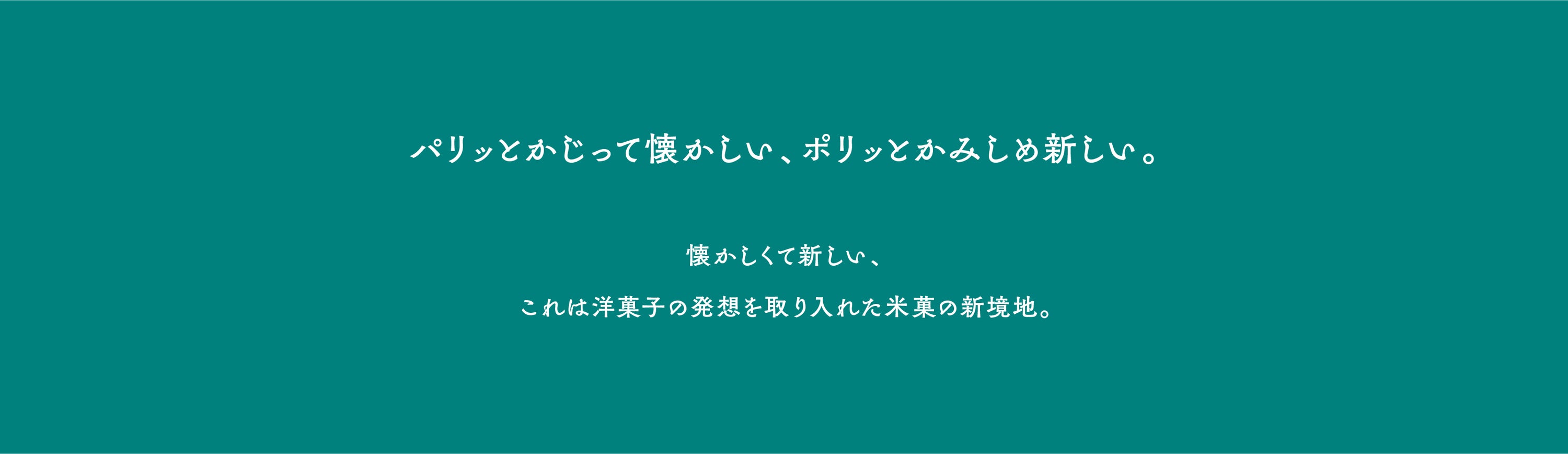 パリッとかじって懐かしい、ポリッとかみしめ新しい。

懐かしくて新しい、

これは洋菓子の発想を取り入れた米菓の新境地。